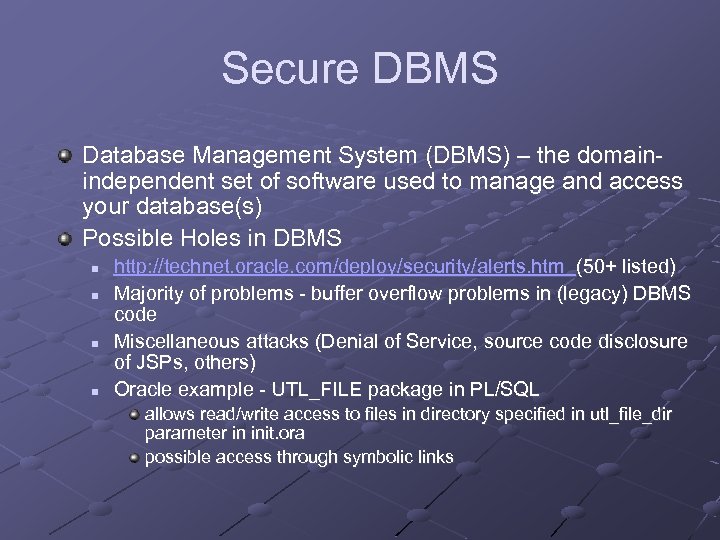 Secure DBMS

Database Management System (DBMS) – the domain-independent set of software used to manage and access your database(s)

Possible Holes in DBMS

http://technet.oracle.com/deploy/security/alerts.htm (50+ listed)

Majority of problems - buffer overflow problems in (legacy) DBMS code

Miscellaneous attacks (Denial of Service, source code disclosure of JSPs, others)

Oracle example - UTL_FILE package in PL/SQL

allows read/write access to files in directory specified in utl_file_dir parameter in init.ora

possible access through symbolic links